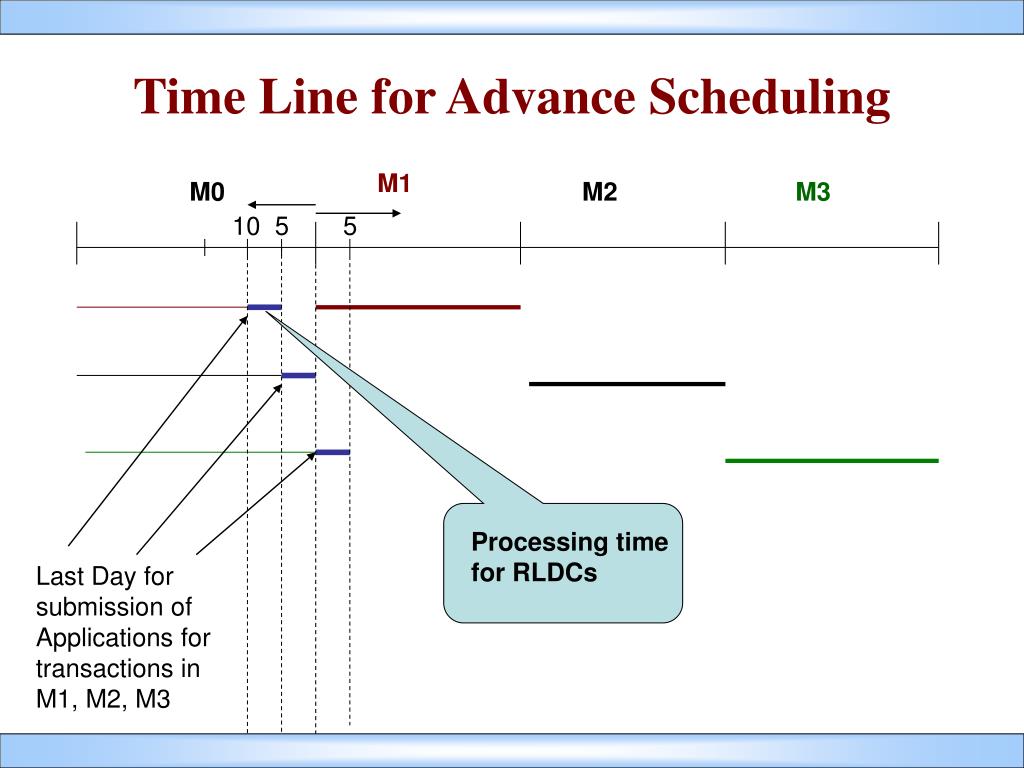 Time Line for Advance Scheduling

M0

M1

M2

M3

10 5

5

Processing time for RLDCs

Last Day for submission of Applications for transactions in M1, M2, M3